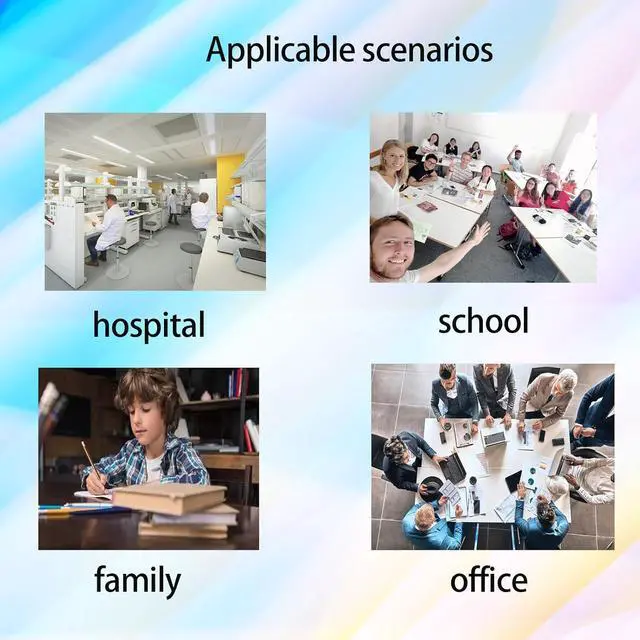 Applicable scenarios

hospital

school

family

office